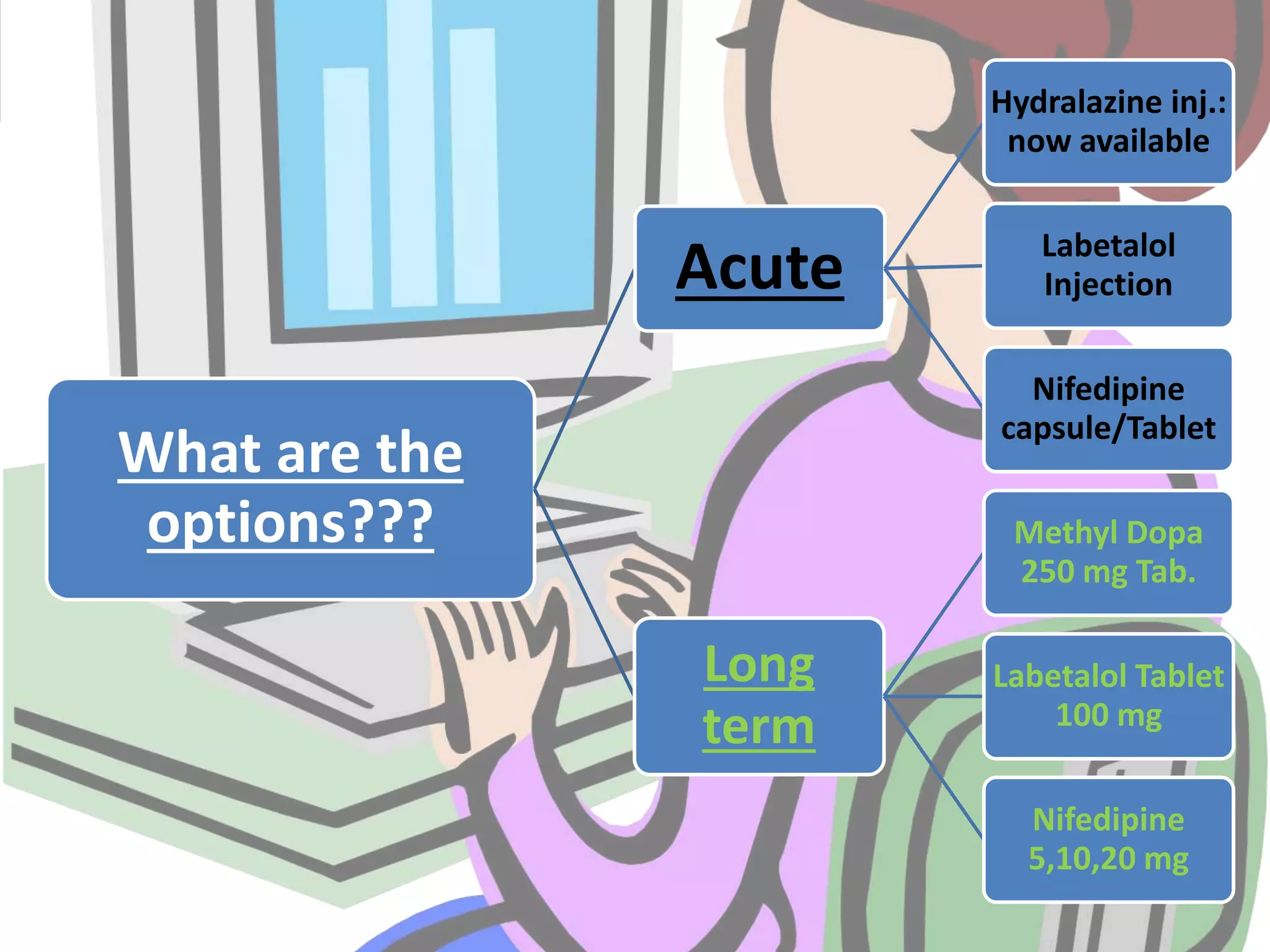 What are the options???

Acute

Hydralazine inj.: now available

Labetalol Injection

Nifedipine capsule/Tablet

Long term

Methyl Dopa 250 mg Tab.

Labetalol Tablet 100 mg

Nifedipine 5,10,20 mg